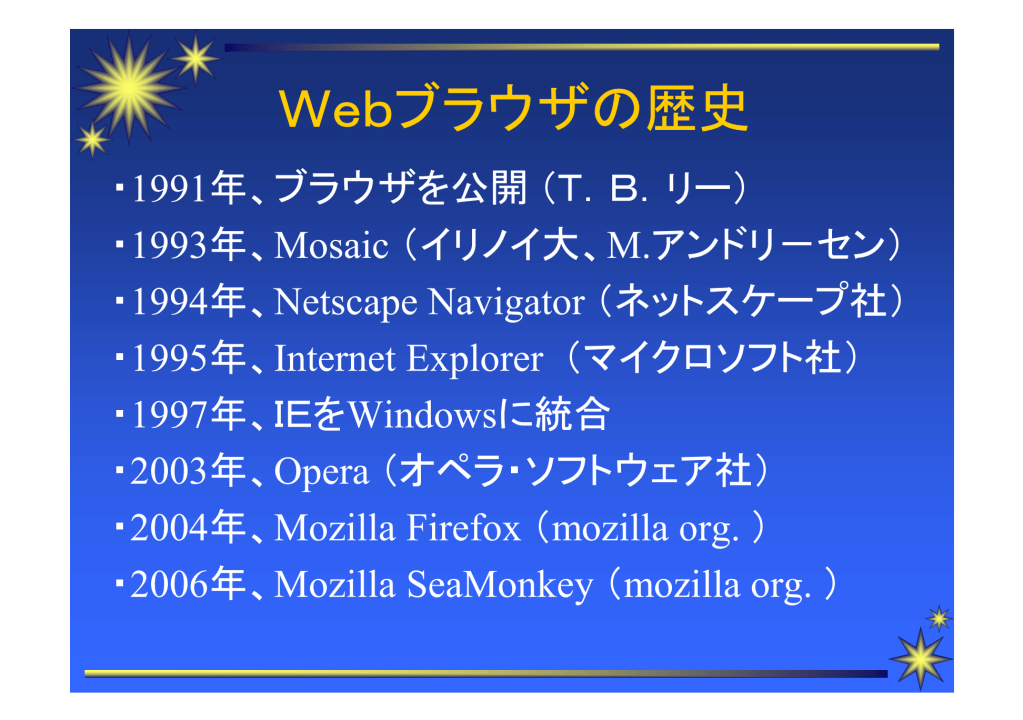 Webブラウザの歴史

・1991年、ブラウザを公開（T．B．リー）
・1993年、Mosaic（イリノイ大、M.アンドリーセン）
・1994年、Netscape Navigator（ネットスケープ社）
・1995年、Internet Explorer（マイクロソフト社）
・1997年、IEをWindowsに統合
・2003年、Opera（オペラ・ソフトウェア社）
・2004年、Mozilla Firefox（mozilla org.）
・2006年、Mozilla SeaMonkey（mozilla org.）